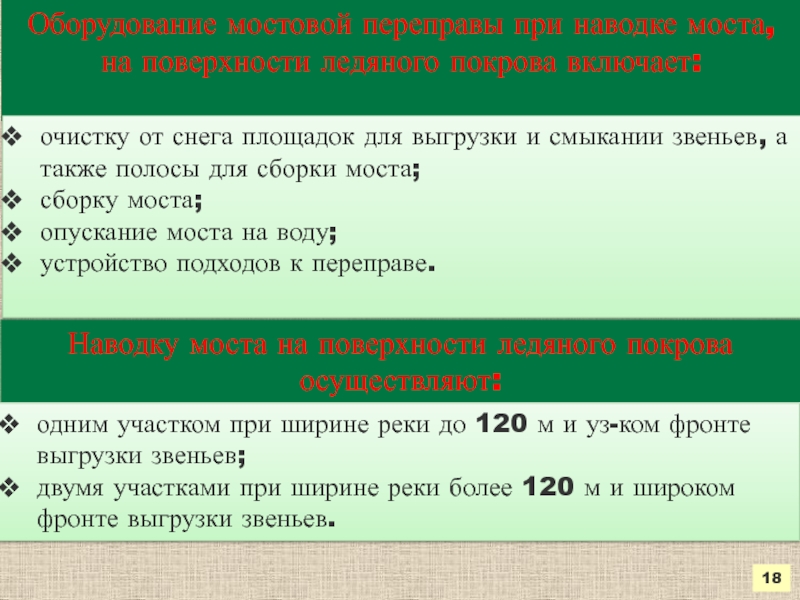 Оборудование мостовой переправы при наводке моста, на поверхности ледяного покрова включает:

❖ очистку от снега площадок для выгрузки и смыкании звеньев, а также полосы для сборки моста;
❖ сборку моста;
❖ опускание моста на воду;
❖ устройство подходов к переправе.

Наводку моста на поверхности ледяного покрова осуществляют:

❖ одним участком при ширине реки до 120 м и уз-ком фронте выгрузки звеньев;
❖ двумя участками при ширине реки более 120 м и широком фронте выгрузки звеньев.

18